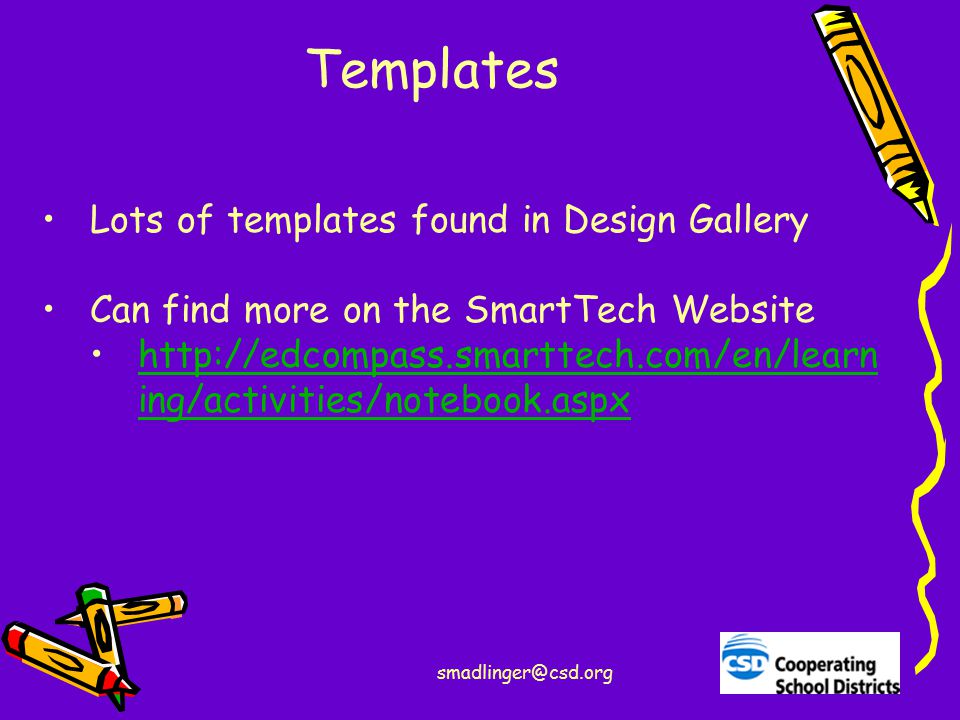 Templates

• Lots of templates found in Design Gallery

• Can find more on the SmartTech Website
  • http://edcompass.smarttech.com/en/learning/activities/notebook.aspx

smadlinger@csd.org

CSD Cooperating School Districts